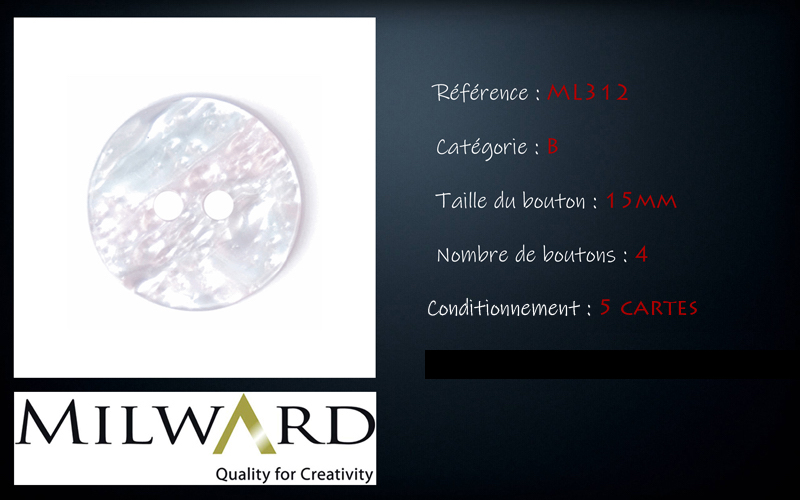 Référence : ML312

Catégorie : B

Taille du bouton : 15MM

Nombre de boutons : 4

Conditionnement : 5 CARTES

MILWARD

Quality for Creativity